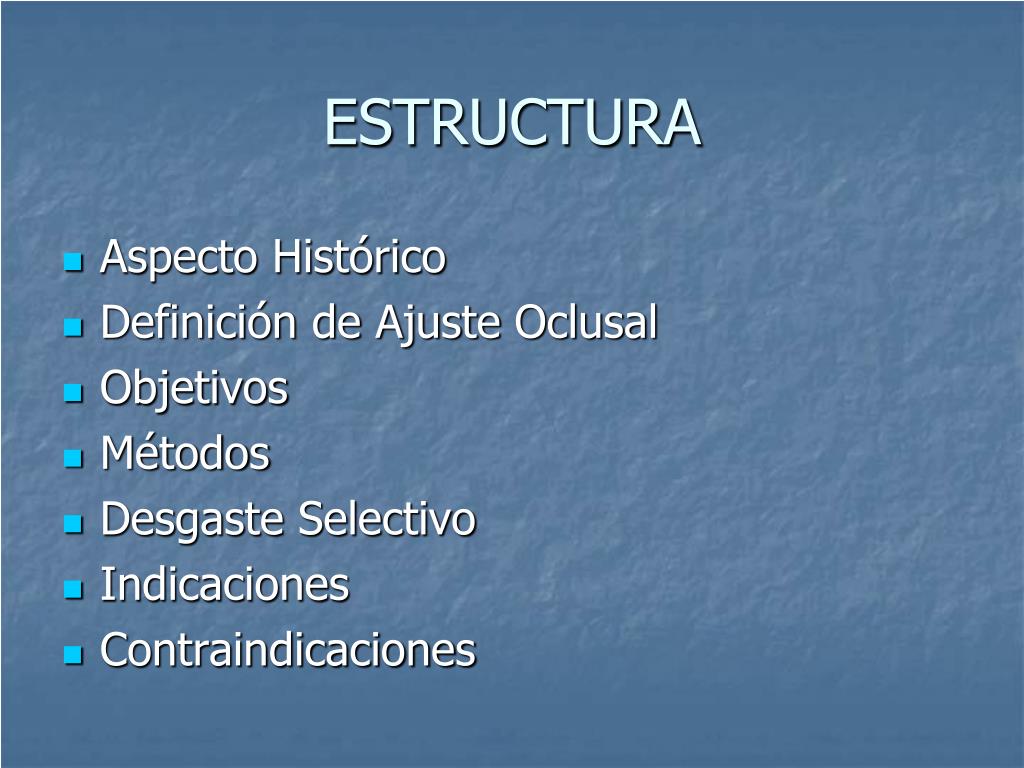 ESTRUCTURA

- Aspecto Histórico
- Definición de Ajuste Oclusal
- Objetivos
- Métodos
- Desgaste Selectivo
- Indicaciones
- Contraindicaciones